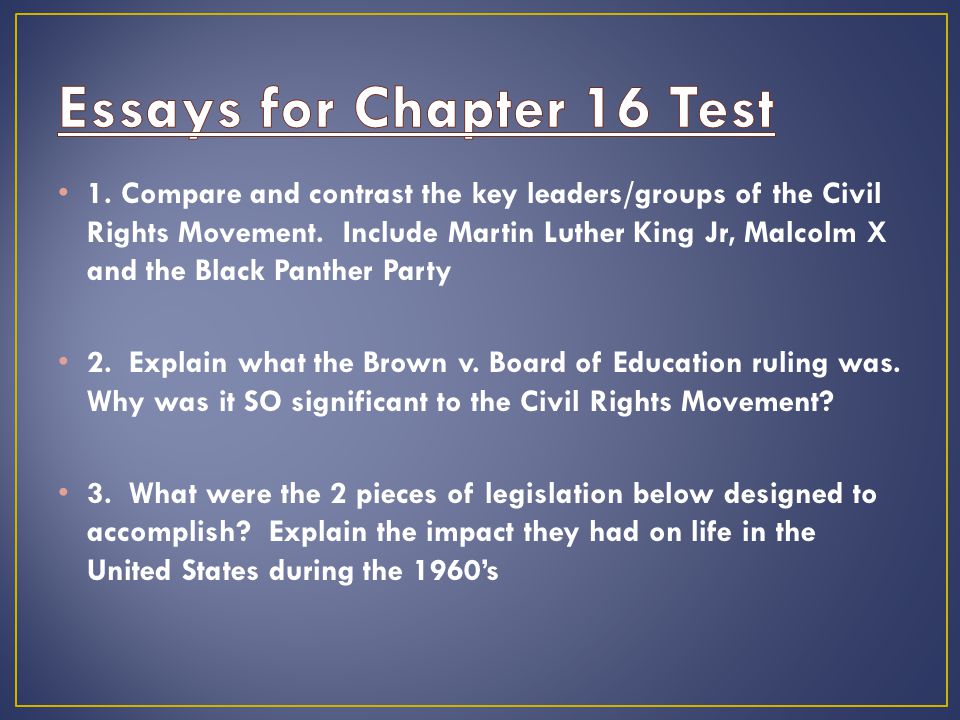 Essays for Chapter 16 Test

• 1. Compare and contrast the key leaders/groups of the Civil Rights Movement. Include Martin Luther King Jr, Malcolm X and the Black Panther Party

• 2. Explain what the Brown v. Board of Education ruling was. Why was it SO significant to the Civil Rights Movement?

• 3. What were the 2 pieces of legislation below designed to accomplish? Explain the impact they had on life in the United States during the 1960's